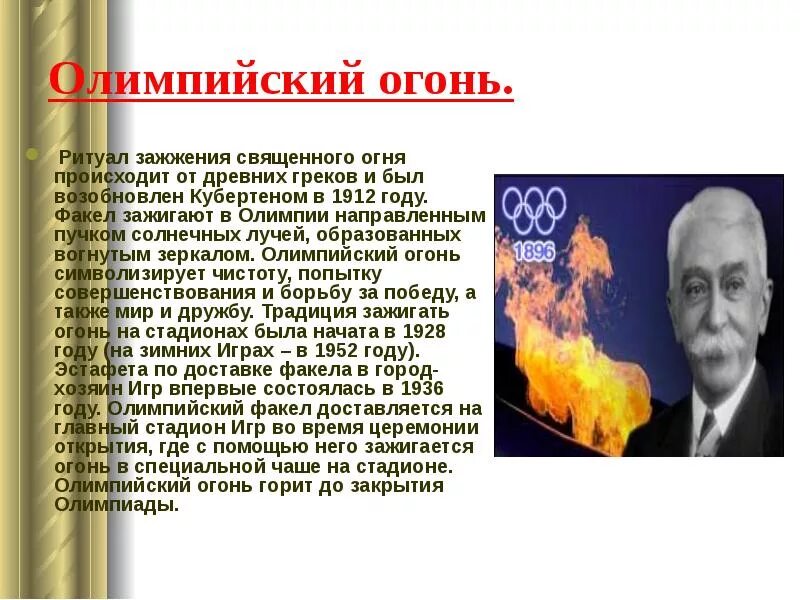 Олимпийский огонь.

Ритуал зажжения священного огня происходит от древних греков и был возобновлен Кубертеном в 1912 году. Факел зажигают в Олимпии направленным пучком солнечных лучей, образованных вогнутым зеркалом. Олимпийский огонь символизирует чистоту, попытку совершенствования и борьбу за победу, а также мир и дружбу. Традиция зажигать огонь на стадионах была начата в 1928 году (на зимних Играх – в 1952 году). Эстафета по доставке факела в город-хозяин Игр впервые состоялась в 1936 году. Олимпийский факел доставляется на главный стадион Игр во время церемонии открытия, где с помощью него зажигается огонь в специальной чаше на стадионе. Олимпийский огонь горит до закрытия Олимпиады.

1896